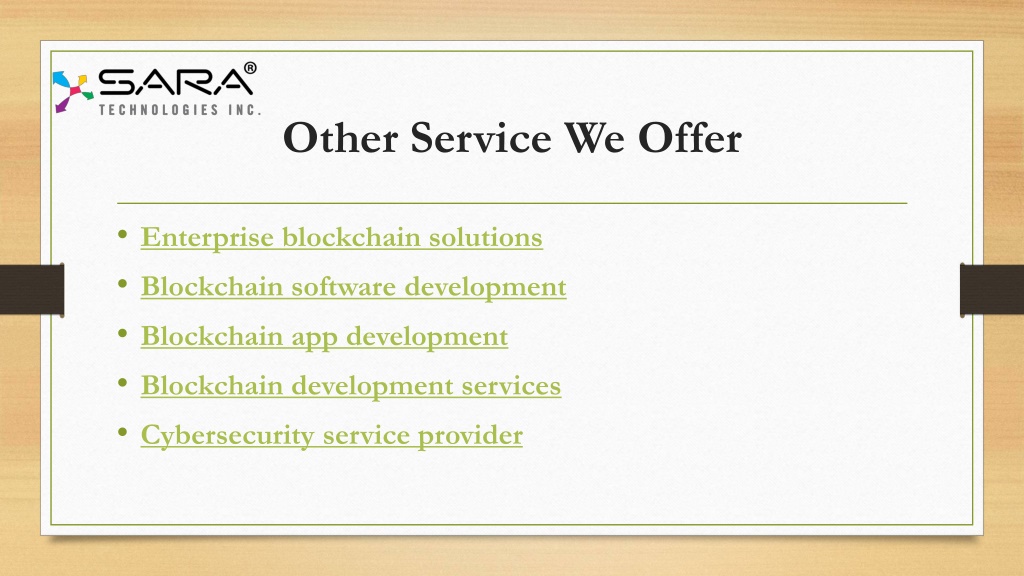 SARA®
TECHNOLOGIES INC.

Other Service We Offer

• Enterprise blockchain solutions
• Blockchain software development
• Blockchain app development
• Blockchain development services
• Cybersecurity service provider